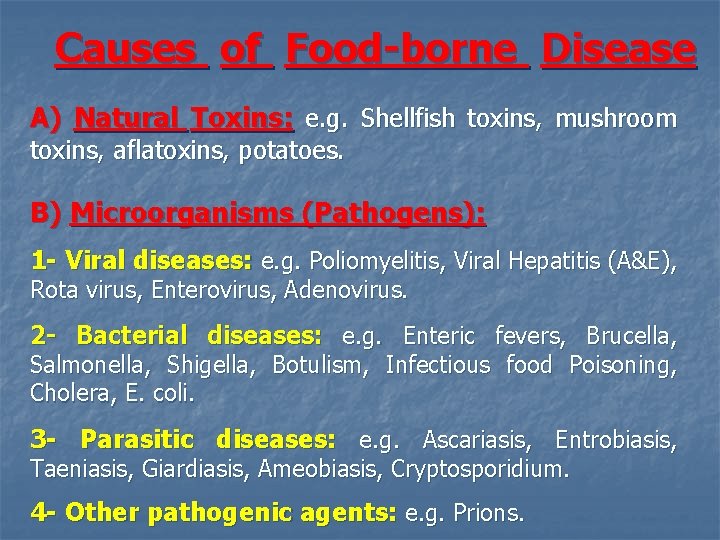 Causes of Food-borne Disease

A) Natural Toxins: e.g. Shellfish toxins, mushroom toxins, aflatoxins, potatoes.

B) Microorganisms (Pathogens):

1- Viral diseases: e.g. Poliomyelitis, Viral Hepatitis (A&E), Rota virus, Enterovirus, Adenovirus.

2- Bacterial diseases: e.g. Enteric fevers, Brucella, Salmonella, Shigella, Botulism, Infectious food Poisoning, Cholera, E. coli.

3- Parasitic diseases: e.g. Ascariasis, Entrobiasis, Taeniasis, Giardiasis, Ameobiasis, Cryptosporidium.

4- Other pathogenic agents: e.g. Prions.